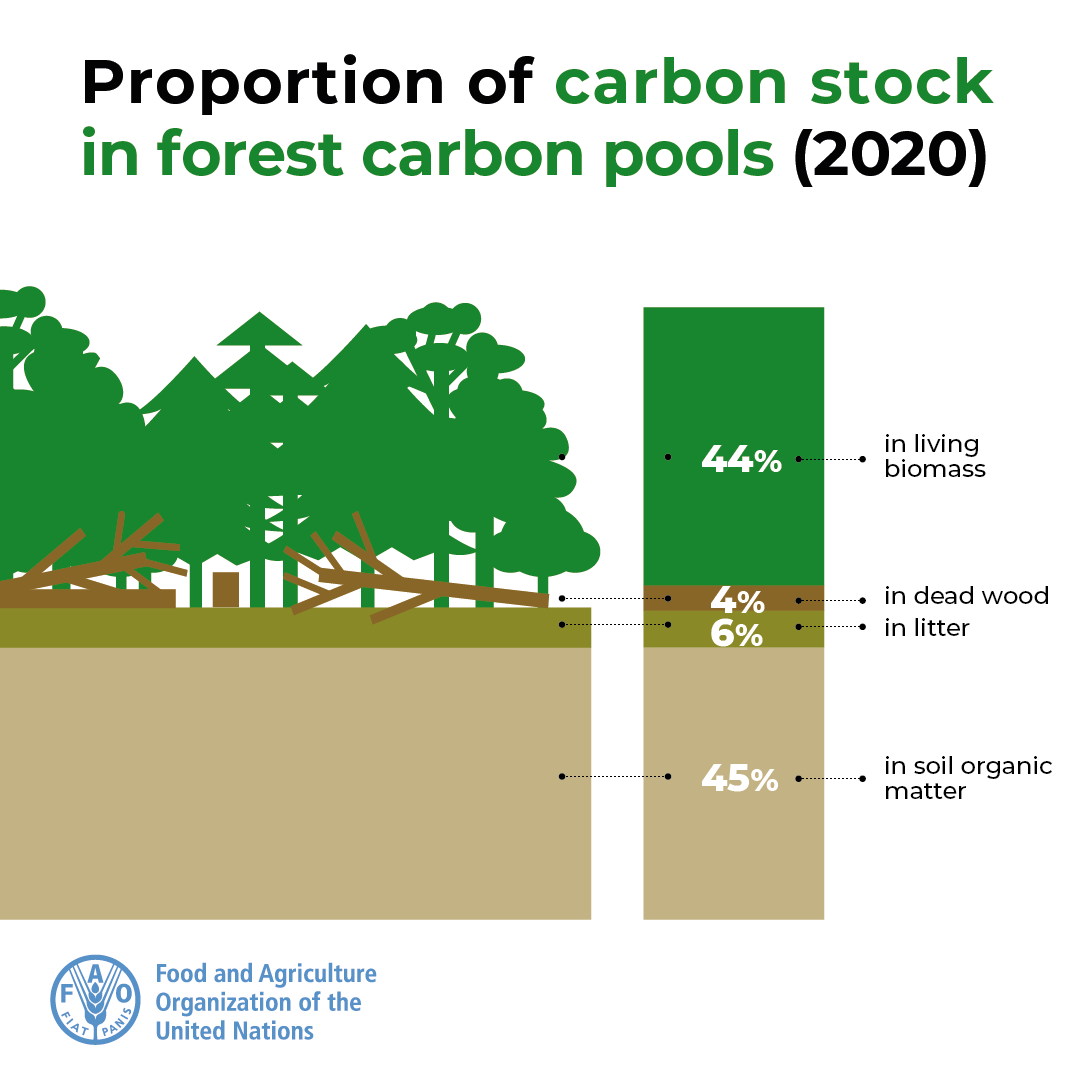 Proportion of carbon stock in forest carbon pools (2020)

44%
in living biomass

4%
in dead wood

6%
in litter

45%
in soil organic matter

F A O
FIAT PANIS

Food and Agriculture Organization of the United Nations